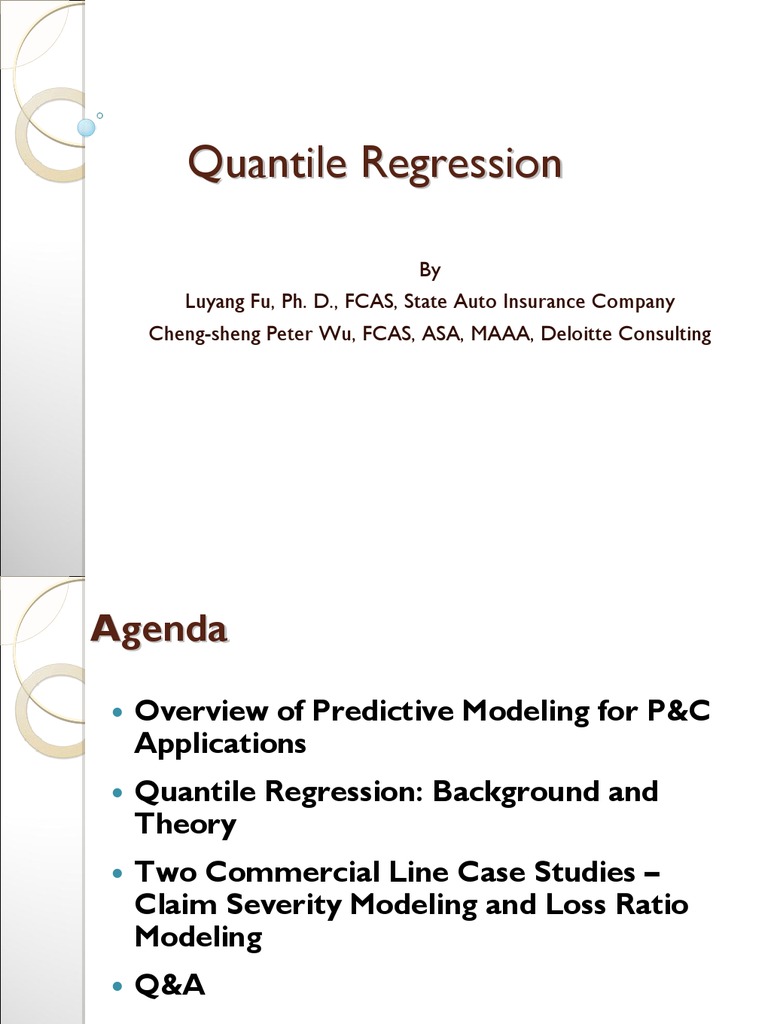 Quantile Regression

By
Luyang Fu, Ph. D., FCAS, State Auto Insurance Company
Cheng-sheng Peter Wu, FCAS, ASA, MAAA, Deloitte Consulting

Agenda

- Overview of Predictive Modeling for P&C Applications
- Quantile Regression: Background and Theory
- Two Commercial Line Case Studies – Claim Severity Modeling and Loss Ratio Modeling
- Q&A